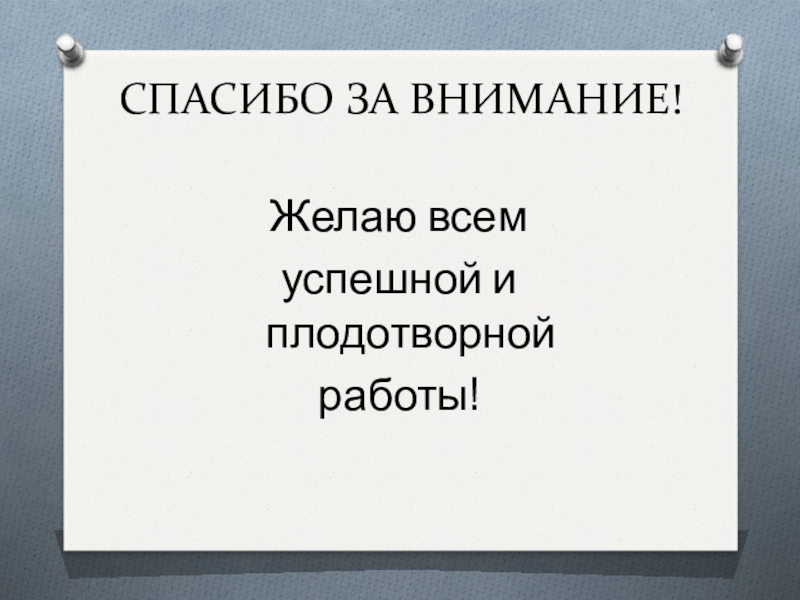 СПАСИБО ЗА ВНИМАНИЕ!

Желаю всем успешной и плодотворной работы!